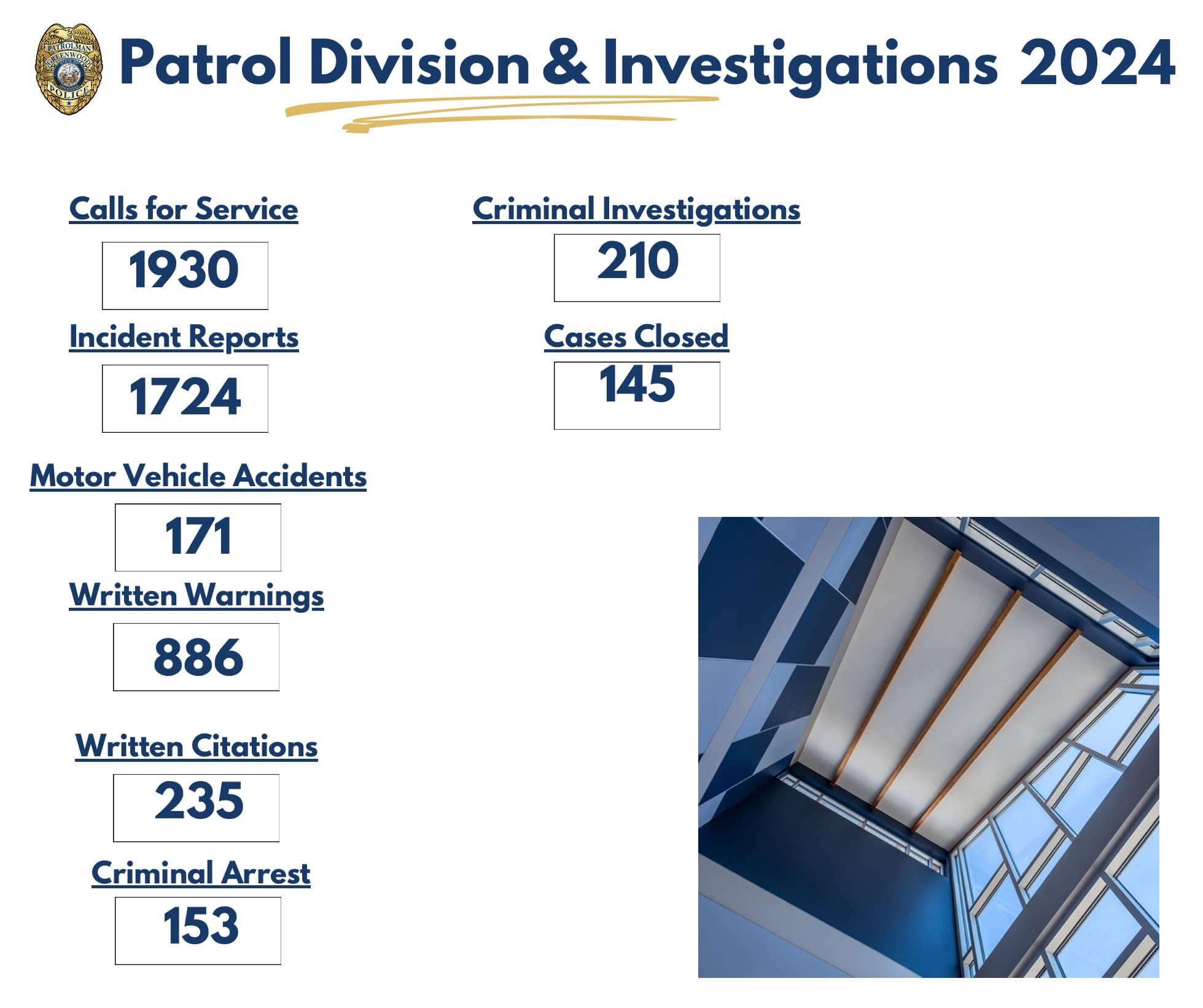 PATROLMAN GREENWOOD POLICE

Patrol Division & Investigations 2024

Calls for Service

1930

Incident Reports

1724

Motor Vehicle Accidents

171

Written Warnings

886

Written Citations

235

Criminal Arrest

153

Criminal Investigations

210

Cases Closed

145